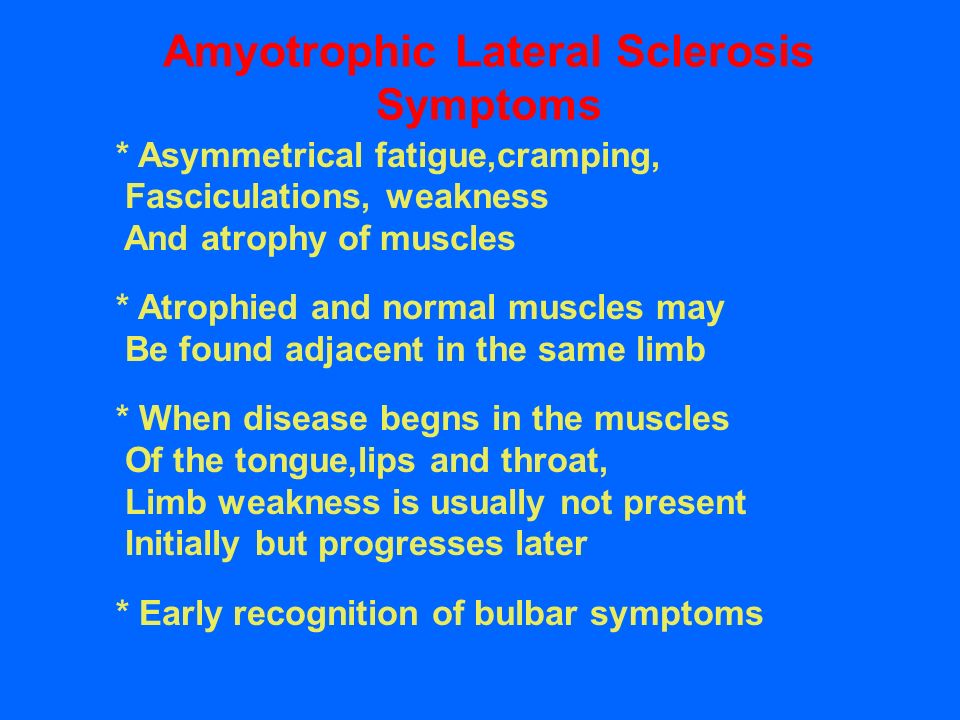 Amyotrophic Lateral Sclerosis
Symptoms

* Asymmetrical fatigue,cramping, Fasciculations, weakness And atrophy of muscles

* Atrophied and normal muscles may Be found adjacent in the same limb

* When disease begns in the muscles Of the tongue,lips and throat, Limb weakness is usually not present Initially but progresses later

* Early recognition of bulbar symptoms